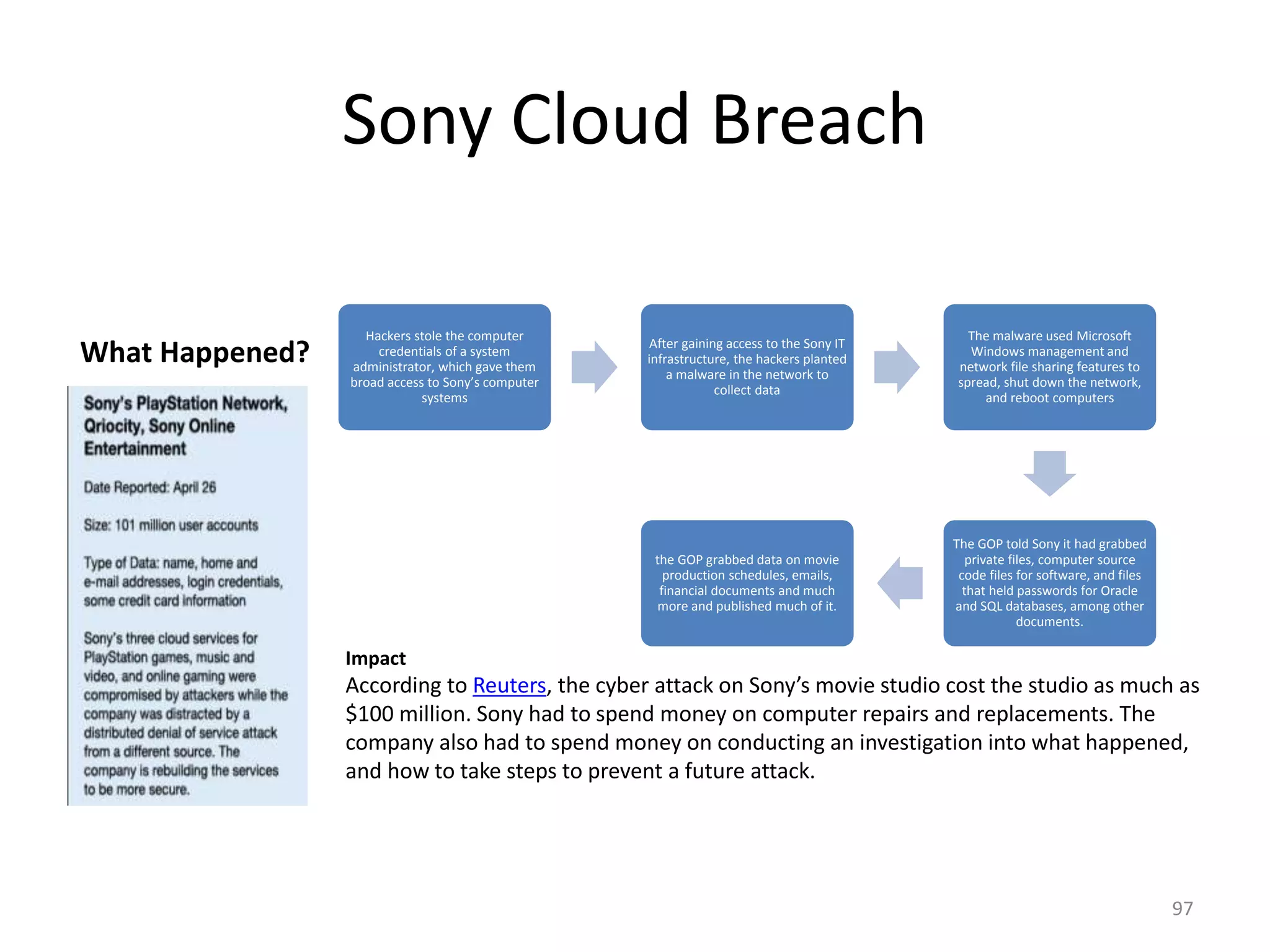 Sony Cloud Breach

What Happened?

Sony's PlayStation Network, Qriocity, Sony Online Entertainment

Date Reported: April 26

Size: 101 million user accounts

Type of Data: name, home and e-mail addresses, login credentials, some credit card information

Sony's three cloud services for PlayStation games, music and video, and online gaming were compromised by attackers while the company was distracted by a distributed denial of service attack from a different source. The company is rebuilding the services to be more secure.

Hackers stole the computer credentials of a system administrator, which gave them broad access to Sony's computer systems

After gaining access to the Sony IT infrastructure, the hackers planted a malware in the network to collect data

The malware used Microsoft Windows management and network file sharing features to spread, shut down the network, and reboot computers

The GOP told Sony it had grabbed private files, computer source code files for software, and files that held passwords for Oracle and SQL databases, among other documents.

the GOP grabbed data on movie production schedules, emails, financial documents and much more and published much of it.

Impact
According to Reuters, the cyber attack on Sony's movie studio cost the studio as much as $100 million. Sony had to spend money on computer repairs and replacements. The company also had to spend money on conducting an investigation into what happened, and how to take steps to prevent a future attack.

97